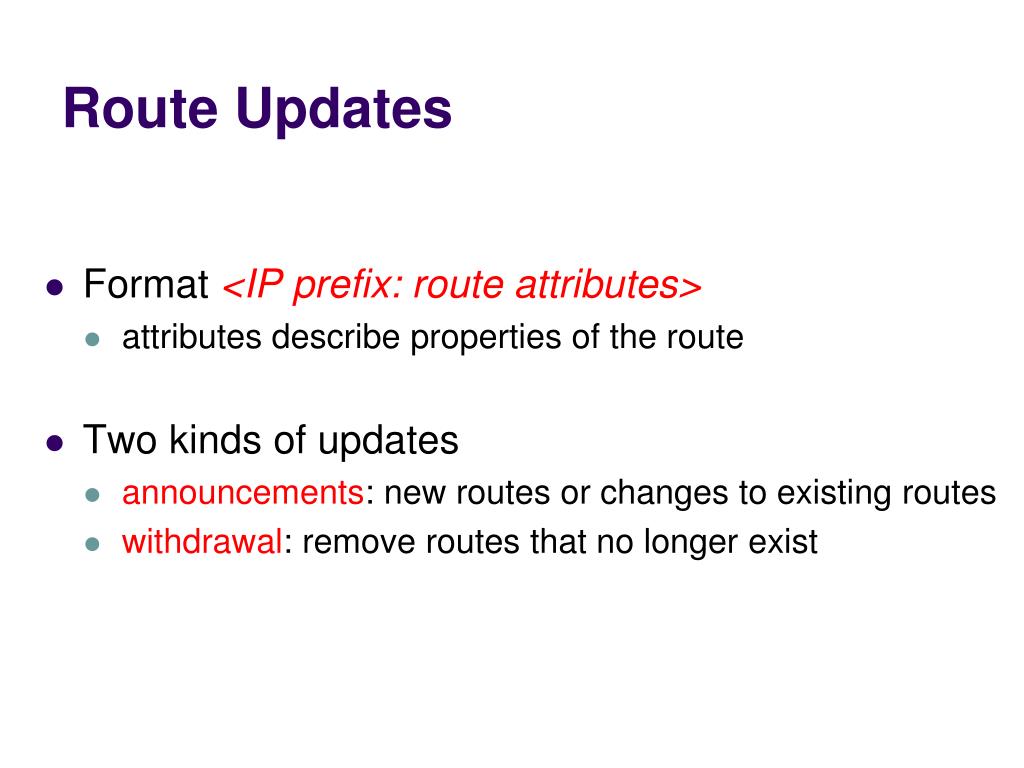 Route Updates

- Format <IP prefix: route attributes>
  - attributes describe properties of the route

- Two kinds of updates
  - announcements: new routes or changes to existing routes
  - withdrawal: remove routes that no longer exist